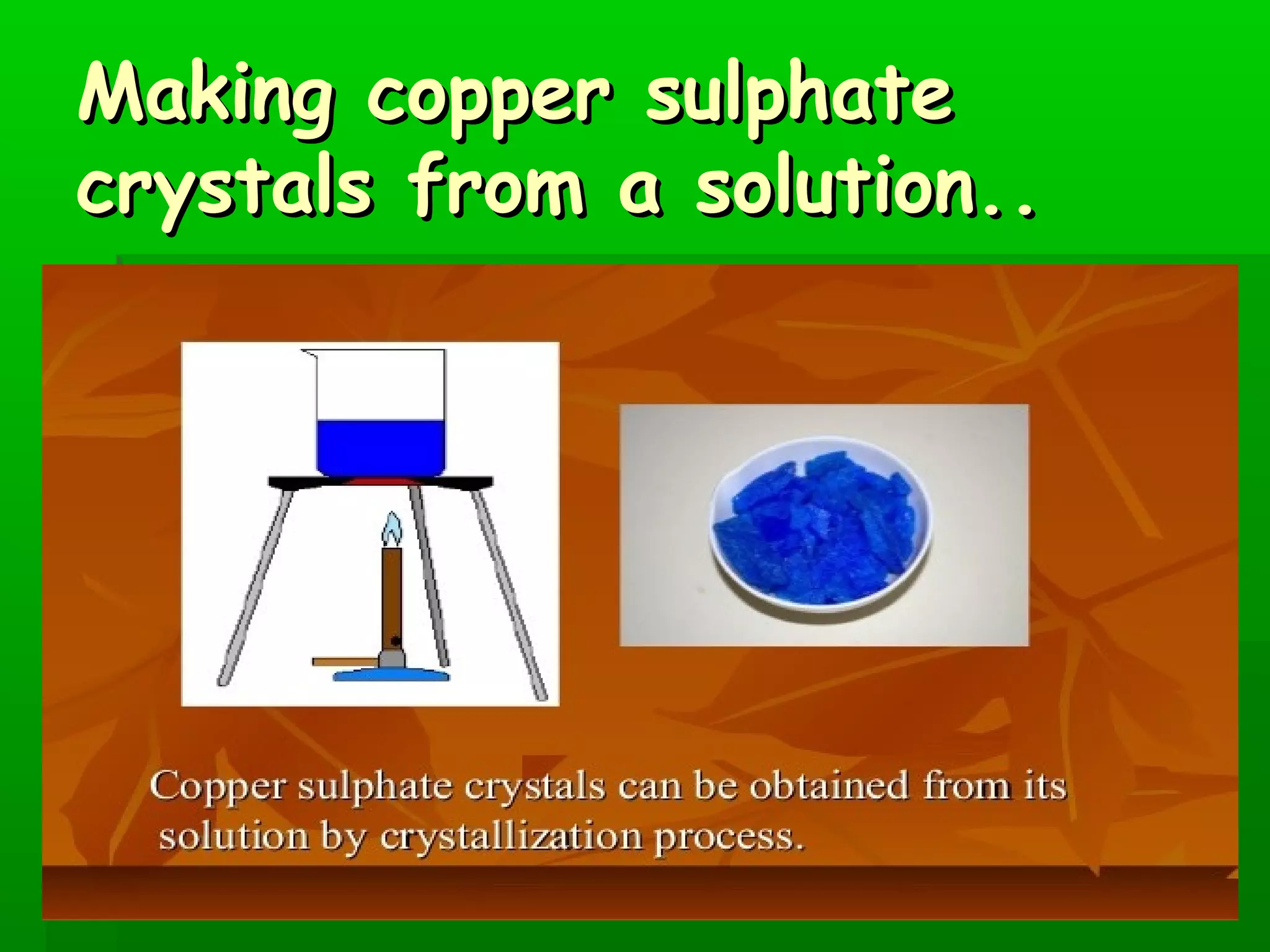 Making copper sulphate crystals from a solution..

Copper sulphate crystals can be obtained from its solution by crystallization process.